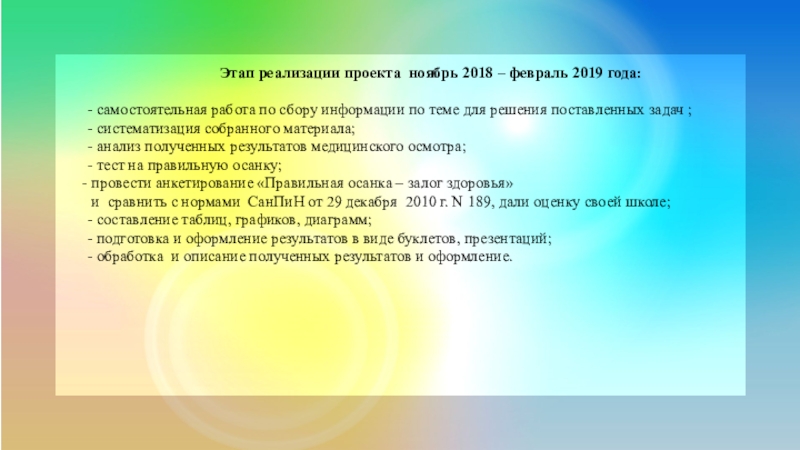 Этап реализации проекта ноябрь 2018 – февраль 2019 года:

- самостоятельная работа по сбору информации по теме для решения поставленных задач ;
- систематизация собранного материала;
- анализ полученных результатов медицинского осмотра;
- тест на правильную осанку;
- провести анкетирование «Правильная осанка – залог здоровья»
и сравнить с нормами СанПиН от 29 декабря 2010 г. N 189, дали оценку своей школе;
- составление таблиц, графиков, диаграмм;
- подготовка и оформление результатов в виде буклетов, презентаций;
- обработка и описание полученных результатов и оформление.